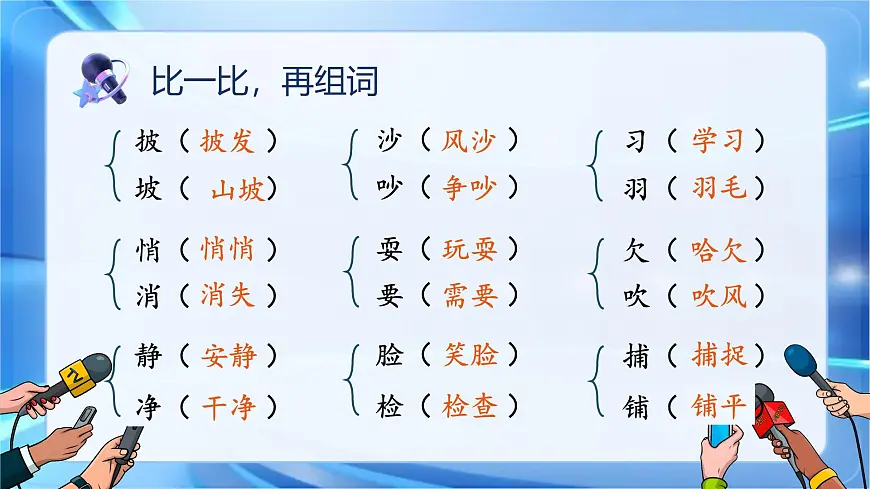 比一比，再组词

披（披发）
坡（山坡）

悄（悄悄）
消（消失）

静（安静）
净（干净）

沙（风沙）
吵（争吵）

耍（玩耍）
要（需要）

脸（笑脸）
检（检查）

习（学习）
羽（羽毛）

欠（哈欠）
吹（吹风）

捕（捕捉）
铺（铺平）